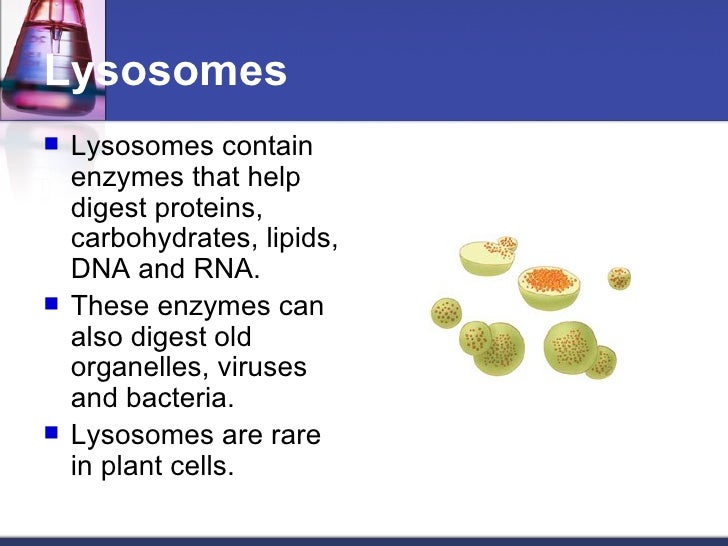 Lysosomes

- Lysosomes contain enzymes that help digest proteins, carbohydrates, lipids, DNA and RNA.
- These enzymes can also digest old organelles, viruses and bacteria.
- Lysosomes are rare in plant cells.